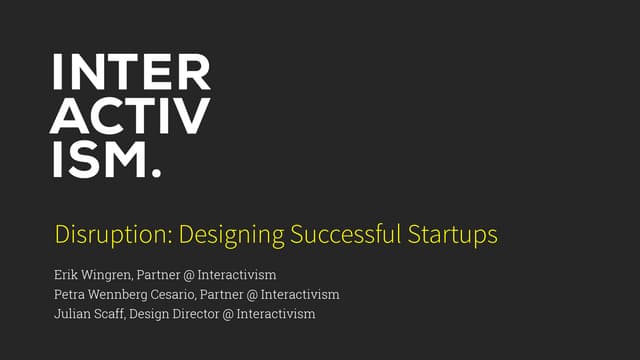 INTER
ACTIV
ISM.

Disruption: Designing Successful Startups

Erik Wingren, Partner @ Interactivism
Petra Wennberg Cesario, Partner @ Interactivism
Julian Scaff, Design Director @ Interactivism